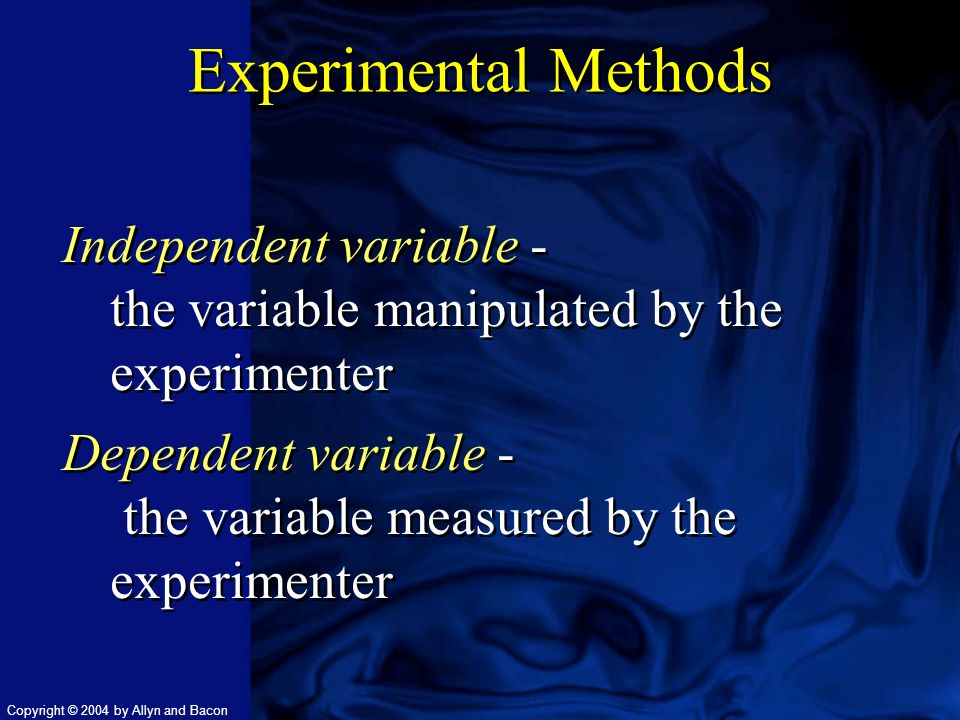 Experimental Methods

Independent variable - the variable manipulated by the experimenter

Dependent variable - the variable measured by the experimenter

Copyright © 2004 by Allyn and Bacon